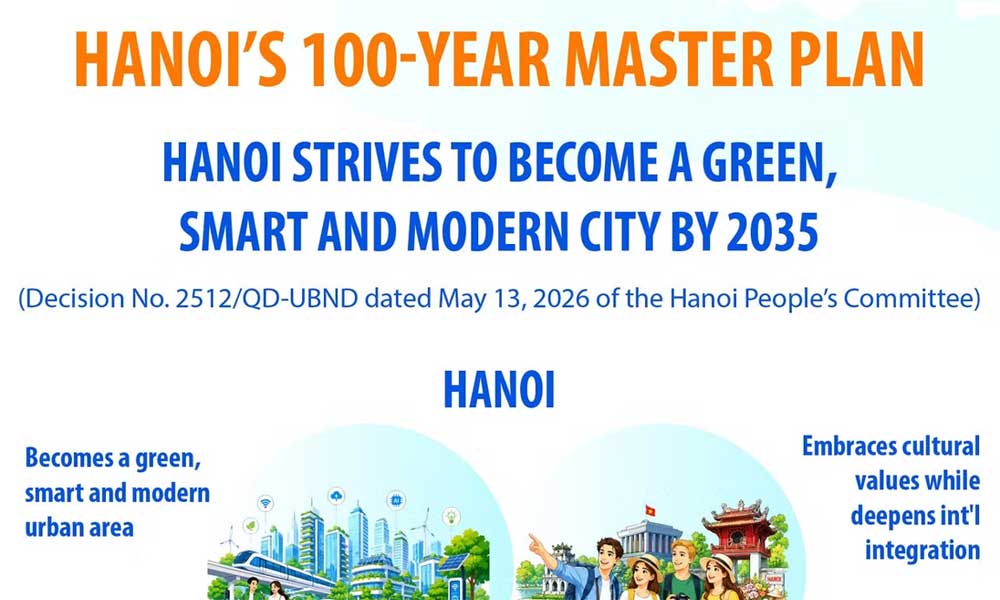 HANOI'S 100-YEAR MASTER PLAN

HANOI STRIVES TO BECOME A GREEN, SMART AND MODERN CITY BY 2035

(Decision No. 2512/QD-UBND dated May 13, 2026 of the Hanoi People's Committee)

HANOI

Becomes a green, smart and modern urban area

Embraces cultural values while deepens int'l integration